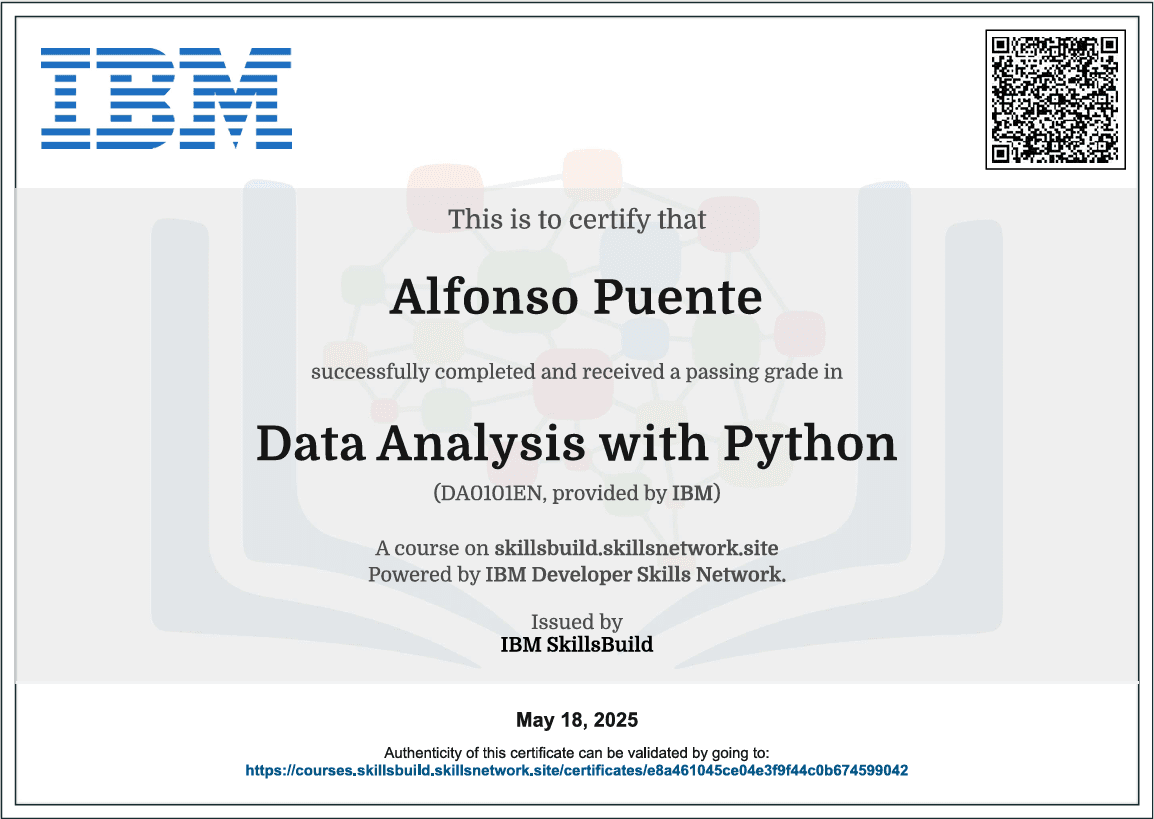 IBM

This is to certify that

Alfonso Puente

successfully completed and received a passing grade in

Data Analysis with Python

(DA0101EN, provided by IBM)

A course on skillsbuild.skillsnetwork.site
Powered by IBM Developer Skills Network.

Issued by
IBM SkillsBuild

May 18, 2025

Authenticity of this certificate can be validated by going to:
https://courses.skillsbuild.skillsnetwork.site/certificates/e8a461045ce04e3f9f44c0b674599042